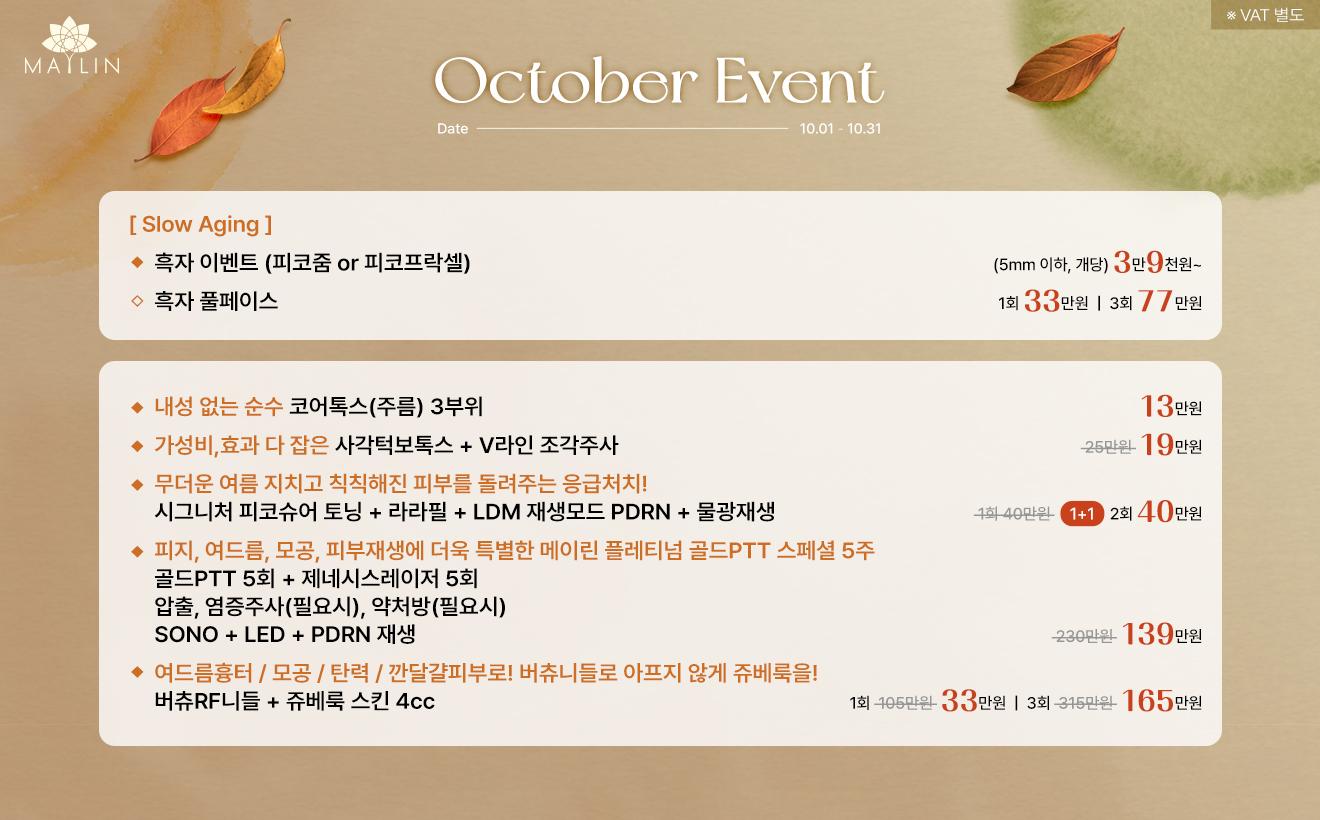 MAYLIN

※ VAT 별도

October Event

Date 10.01 - 10.31

[ Slow Aging ]

◆ 흑자 이벤트 (피코줌 or 피코프락셀) (5mm 이하, 개당) 3만9천원~

◇ 흑자 풀페이스 1회 33만원 | 3회 77만원

◆ 내성 없는 순수 코어톡스(주름) 3부위 13만원

◆ 가성비,효과 다 잡은 사각턱보톡스 + V라인 조각주사 ~~25만원~~ 19만원

◆ 무더운 여름 지치고 칙칙해진 피부를 돌려주는 응급처치!
시그니처 피코슈어 토닝 + 라라필 + LDM 재생모드 PDRN + 물광재생 ~~1회 40만원~~ 1+1 2회 40만원

◆ 피지, 여드름, 모공, 피부재생에 더욱 특별한 메이린 플레티넘 골드PTT 스페셜 5주
골드PTT 5회 + 제네시스레이저 5회
압출, 염증주사(필요시), 약처방(필요시)
SONO + LED + PDRN 재생 ~~230만원~~ 139만원

◆ 여드름흉터 / 모공 / 탄력 / 깐달걀피부로! 버츄니들로 아프지 않게 쥬베룩을!
버츄RF니들 + 쥬베룩 스킨 4cc 1회 ~~105만원~~ 33만원 | 3회 ~~315만원~~ 165만원